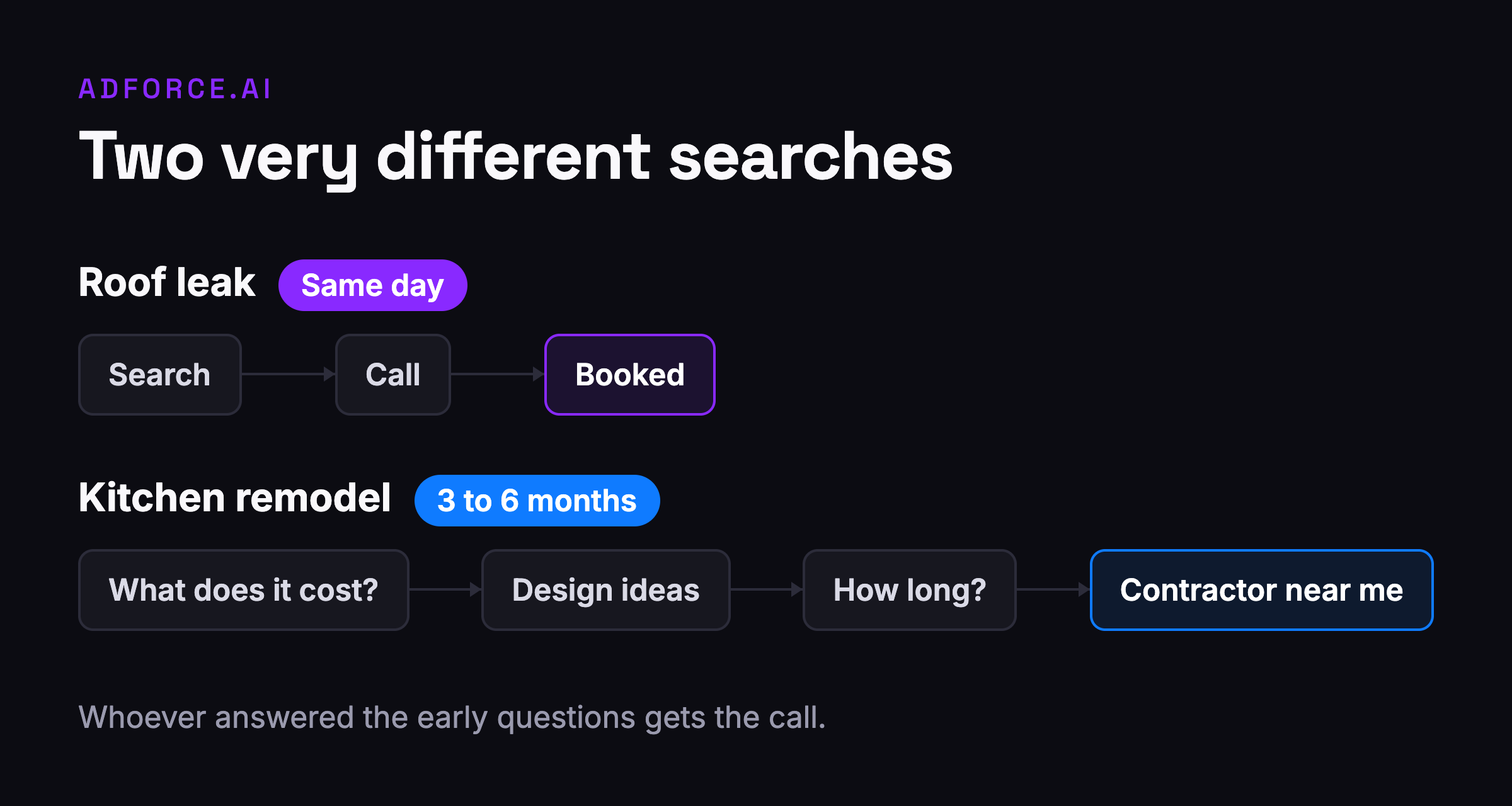 ADFORCE.AI

Two very different searches

Roof leak Same day

Search

Call

Booked

Kitchen remodel 3 to 6 months

What does it cost?

Design ideas

How long?

Contractor near me

Whoever answered the early questions gets the call.